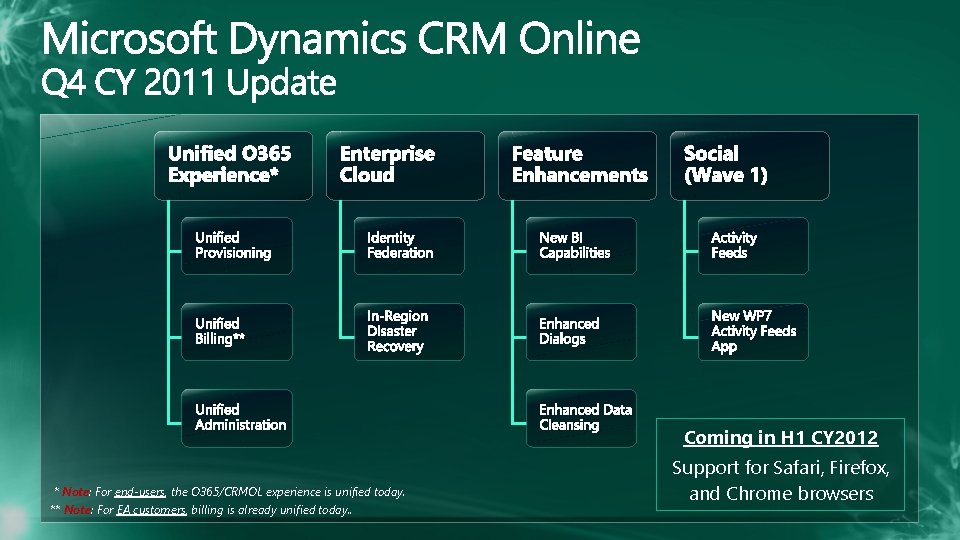 Microsoft Dynamics CRM Online
Q4 CY 2011 Update

Unified O365 Experience*

Unified Provisioning

Unified Billing**

Unified Administration

Enterprise Cloud

Identity Federation

In-Region Disaster Recovery

Feature Enhancements

New BI Capabilities

Enhanced Dialogs

Enhanced Data Cleansing

Social (Wave 1)

Activity Feeds

New WP7 Activity Feeds App

Coming in H1 CY2012

Support for Safari, Firefox, and Chrome browsers

* Note: For end-users, the O365/CRMOL experience is unified today.

** Note: For EA customers, billing is already unified today..